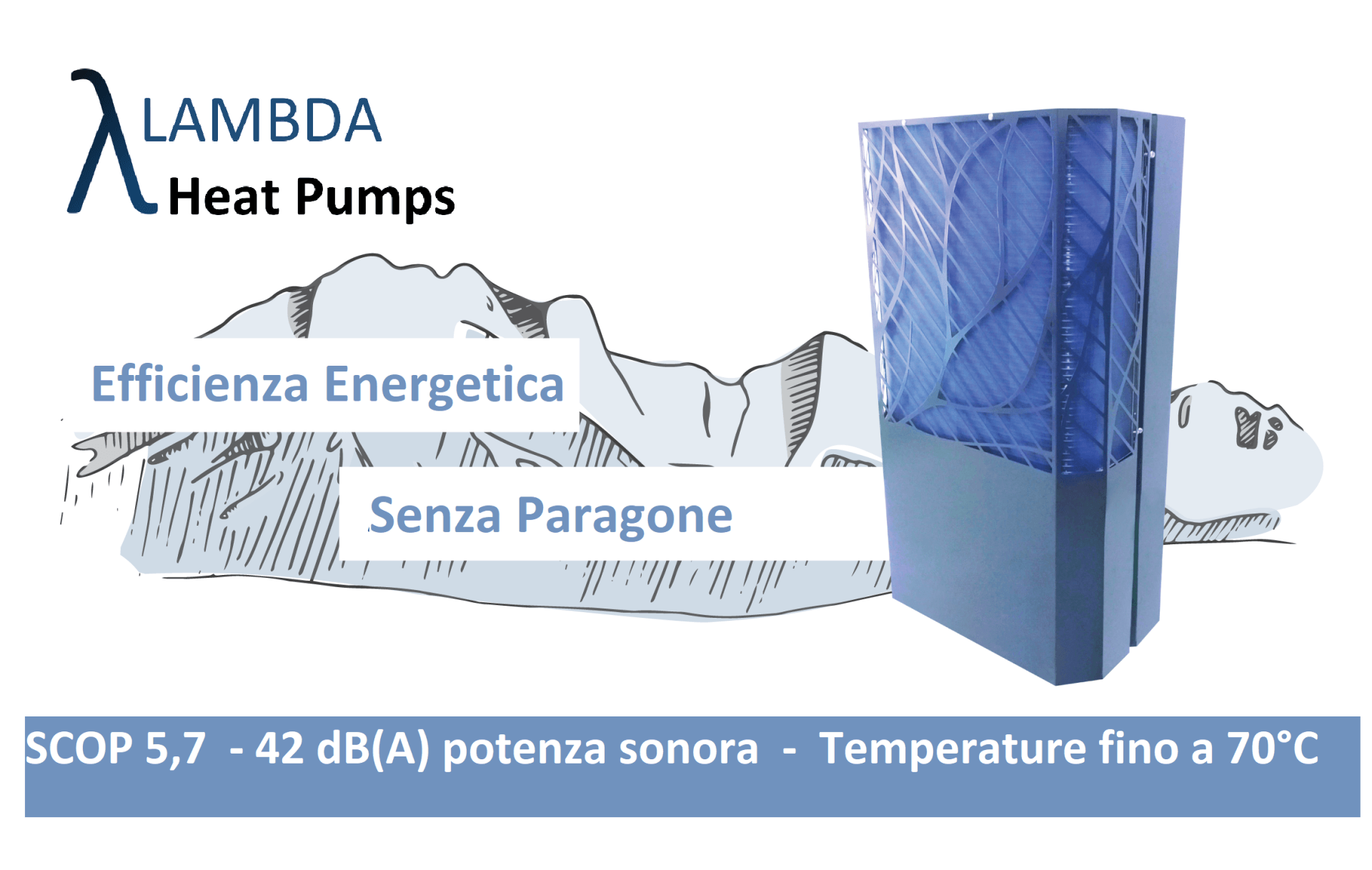 λ LAMBDA
Heat Pumps

Efficienza Energetica

Senza Paragone

SCOP 5,7 - 42 dB(A) potenza sonora - Temperature fino a 70°C